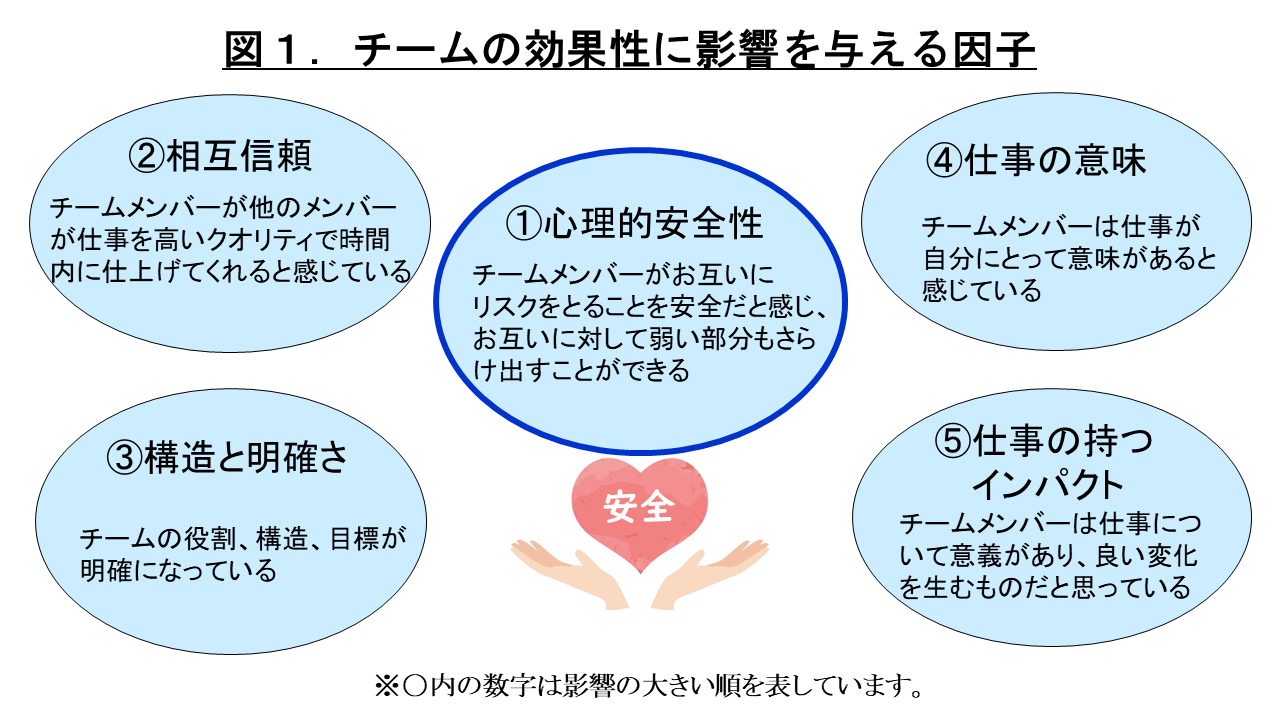 図１．チームの効果性に影響を与える因子

②相互信頼

チームメンバーが他のメンバーが仕事を高いクオリティで時間内に仕上げてくれると感じている

①心理的安全性

チームメンバーがお互いにリスクをとることを安全だと感じ、お互いに対して弱い部分もさらけ出すことができる

④仕事の意味

チームメンバーは仕事が自分にとって意味があると感じている

③構造と明確さ

チームの役割、構造、目標が明確になっている

安全

⑤仕事の持つインパクト

チームメンバーは仕事について意義があり、良い変化を生むものだと思っている

※○内の数字は影響の大きい順を表しています。